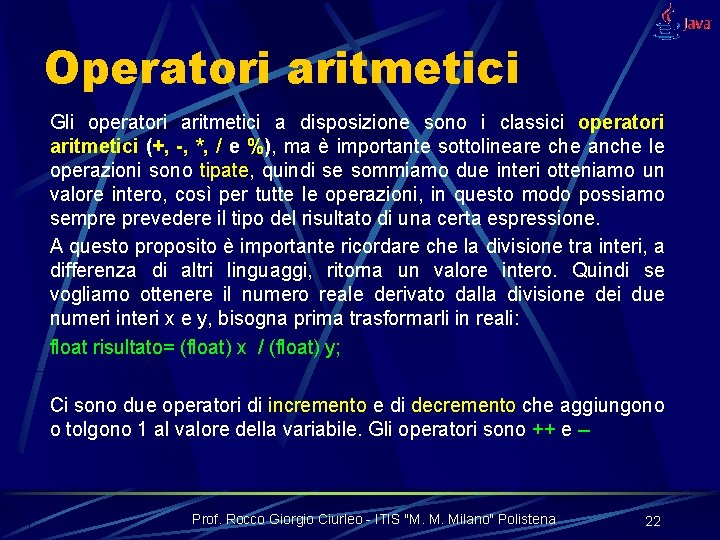 Java

Operatori aritmetici

Gli operatori aritmetici a disposizione sono i classici operatori aritmetici (+, -, *, / e %), ma è importante sottolineare che anche le operazioni sono tipate, quindi se sommiamo due interi otteniamo un valore intero, così per tutte le operazioni, in questo modo possiamo sempre prevedere il tipo del risultato di una certa espressione.

A questo proposito è importante ricordare che la divisione tra interi, a differenza di altri linguaggi, ritorna un valore intero. Quindi se vogliamo ottenere il numero reale derivato dalla divisione dei due numeri interi x e y, bisogna prima trasformarli in reali:

float risultato= (float) x / (float) y;

Ci sono due operatori di incremento e di decremento che aggiungono o tolgono 1 al valore della variabile. Gli operatori sono ++ e –

Prof. Rocco Giorgio Ciurleo - ITIS "M. M. Milano" Polistena

22